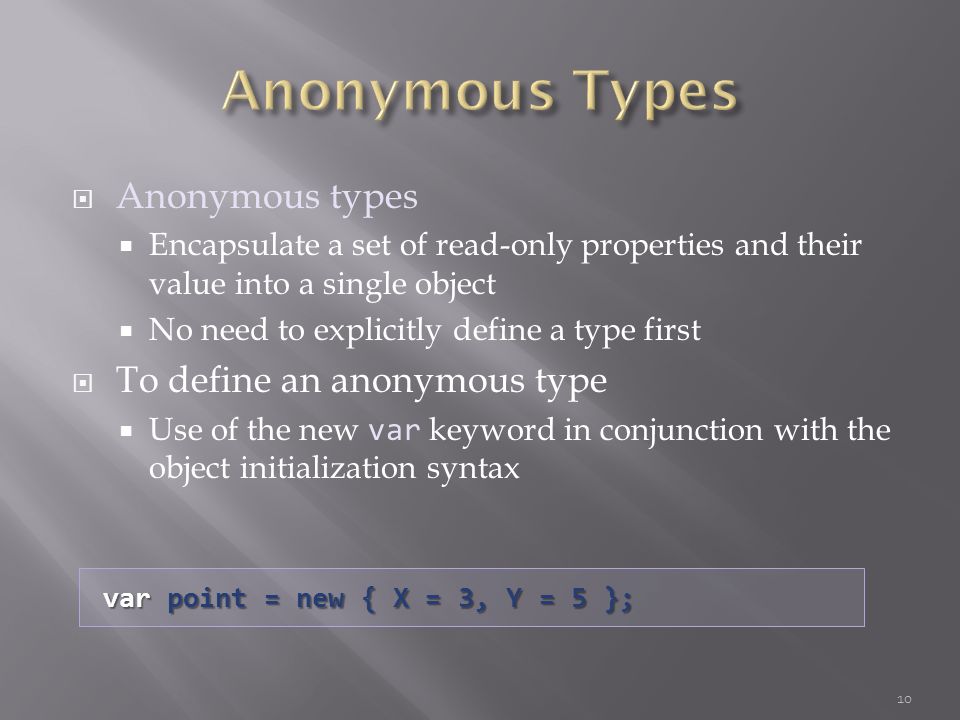 Anonymous Types

Anonymous types

Encapsulate a set of read-only properties and their value into a single object

No need to explicitly define a type first

To define an anonymous type

Use of the new var keyword in conjunction with the object initialization syntax

var point = new { X = 3, Y = 5 };

10